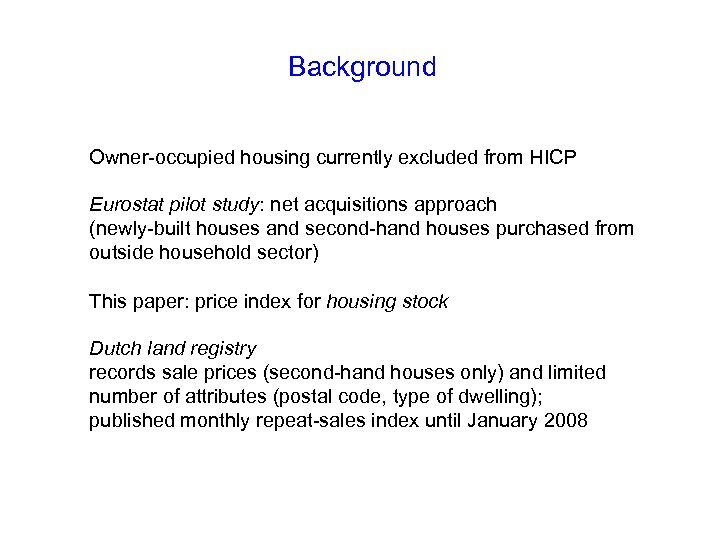 Background

Owner-occupied housing currently excluded from HICP

Eurostat pilot study: net acquisitions approach
(newly-built houses and second-hand houses purchased from outside household sector)

This paper: price index for housing stock

Dutch land registry
records sale prices (second-hand houses only) and limited number of attributes (postal code, type of dwelling);
published monthly repeat-sales index until January 2008